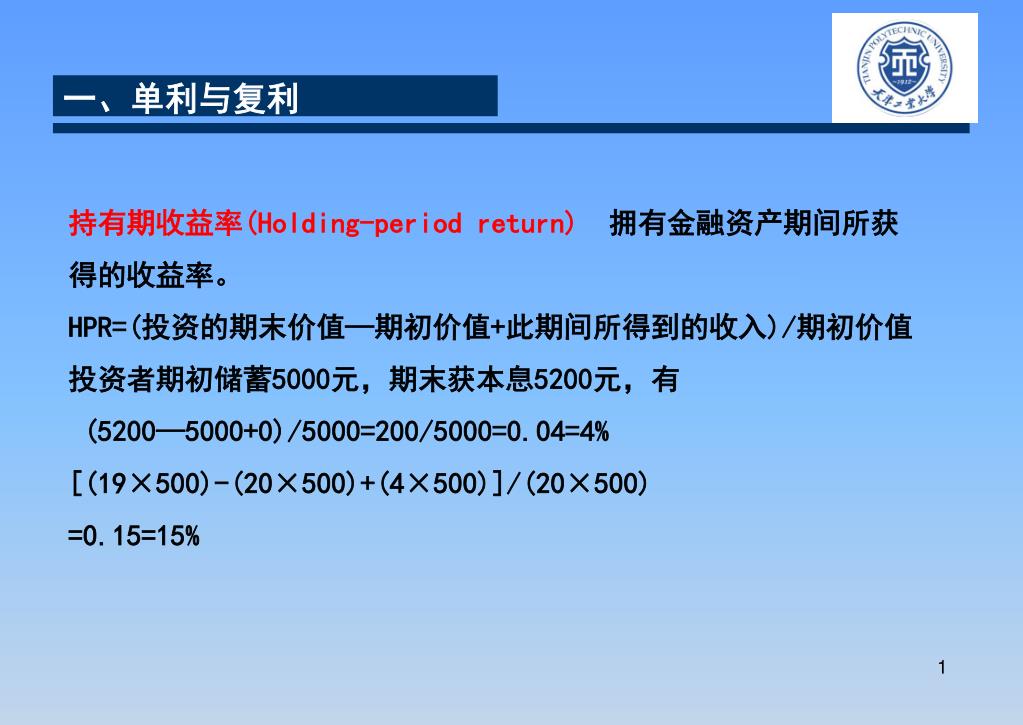 一、单利与复利

TIANJIN POLYTECHNIC UNIVERSITY
1912
天津工业大学

持有期收益率(Holding-period return) 拥有金融资产期间所获得的收益率。

HPR=(投资的期末价值—期初价值+此期间所得到的收入)/期初价值

投资者期初储蓄5000元，期末获本息5200元，有

(5200—5000+0)/5000=200/5000=0.04=4%

[(19×500)-(20×500)+(4×500)]/(20×500)

=0.15=15%

1